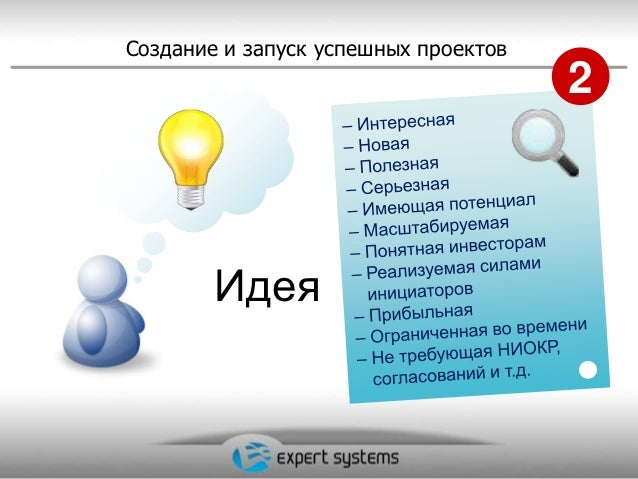 Создание и запуск успешных проектов

2

Идея

– Интересная
– Новая
– Полезная
– Серьезная
– Имеющая потенциал
– Масштабируемая
– Понятная инвесторам
– Реализуемая силами инициаторов
– Прибыльная
– Ограниченная во времени
– Не требующая НИОКР, согласований и т.д.

expert systems